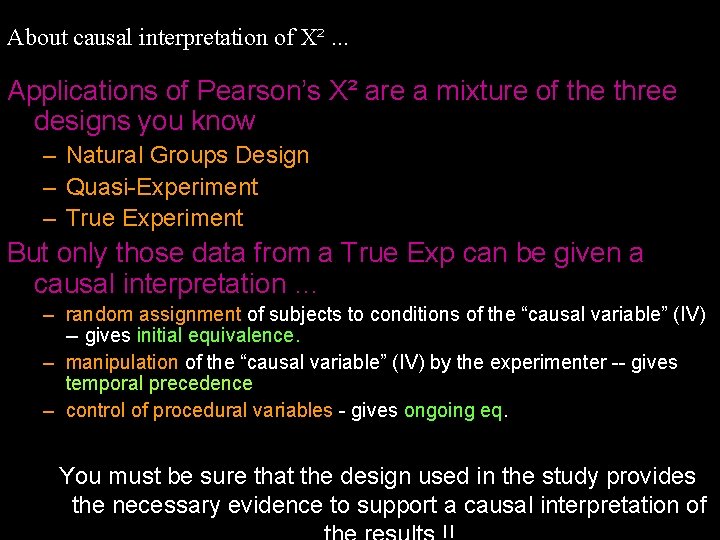 About causal interpretation of $X^2$ ...

Applications of Pearson's $X^2$ are a mixture of the three designs you know

– Natural Groups Design

– Quasi-Experiment

– True Experiment

But only those data from a True Exp can be given a causal interpretation ...

– random assignment of subjects to conditions of the "causal variable" (IV) – gives initial equivalence.

– manipulation of the "causal variable" (IV) by the experimenter -- gives temporal precedence

– control of procedural variables - gives ongoing eq.

You must be sure that the design used in the study provides the necessary evidence to support a causal interpretation of the results !!